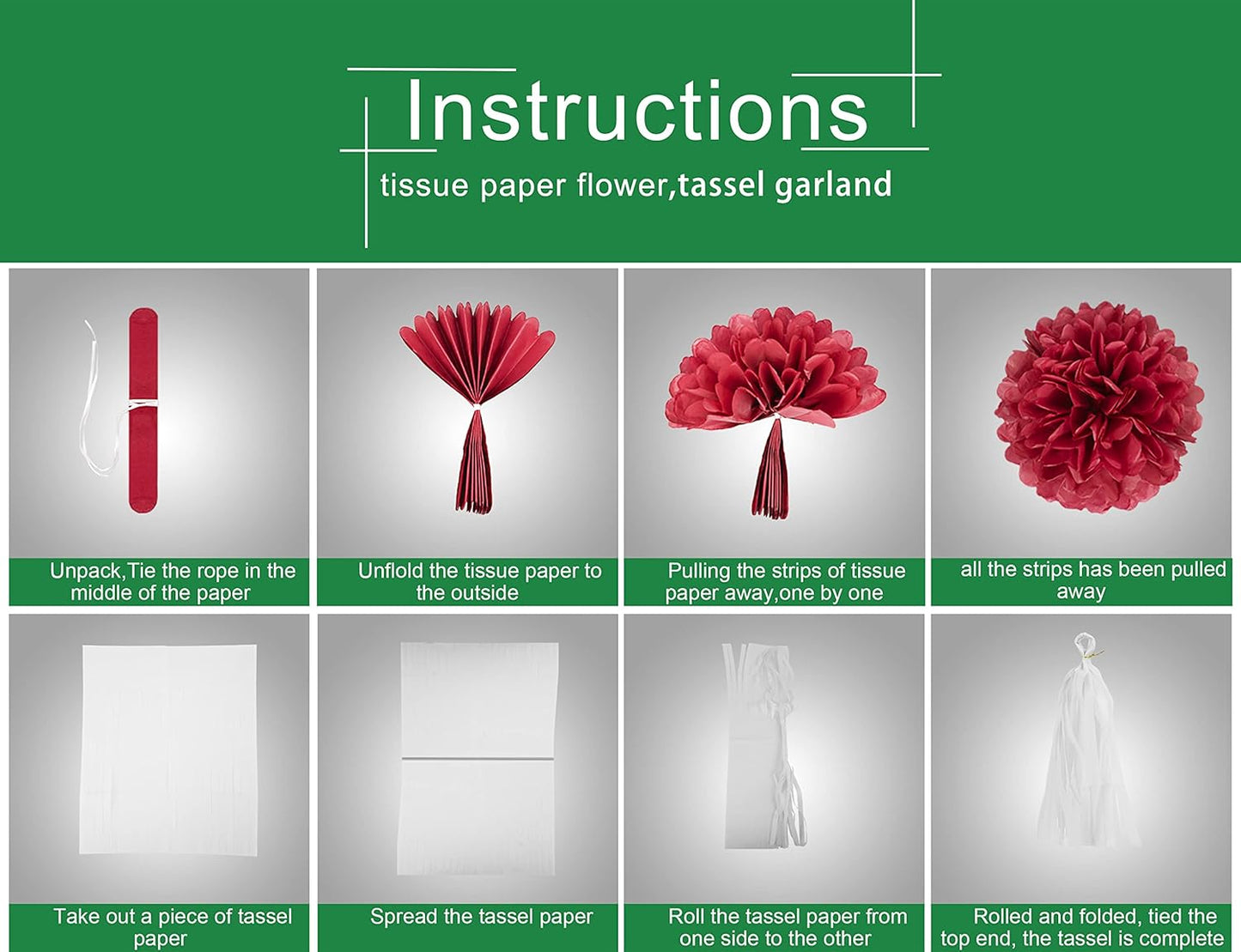 Instructions

tissue paper flower,tassel garland

Unpack,Tie the rope in the middle of the paper

Unflold the tissue paper to the outside

Pulling the strips of tissue paper away,one by one

all the strips has been pulled away

Take out a piece of tassel paper

Spread the tassel paper

Roll the tassel paper from one side to the other

Rolled and folded, tied the top end, the tassel is complete